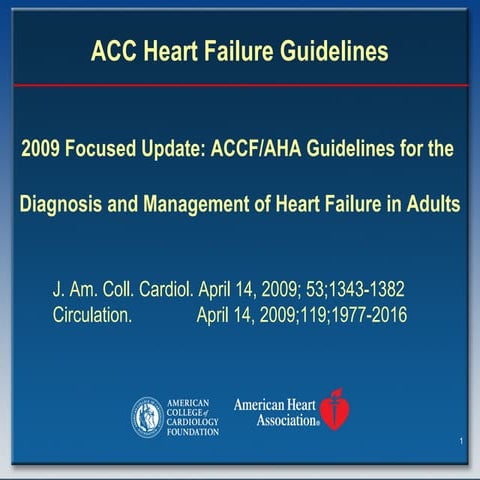 ACC Heart Failure Guidelines

2009 Focused Update: ACCF/AHA Guidelines for the Diagnosis and Management of Heart Failure in Adults

J. Am. Coll. Cardiol. April 14, 2009; 53;1343-1382
Circulation. April 14, 2009;119;1977-2016

AMERICAN COLLEGE of CARDIOLOGY FOUNDATION

American Heart Association®

1